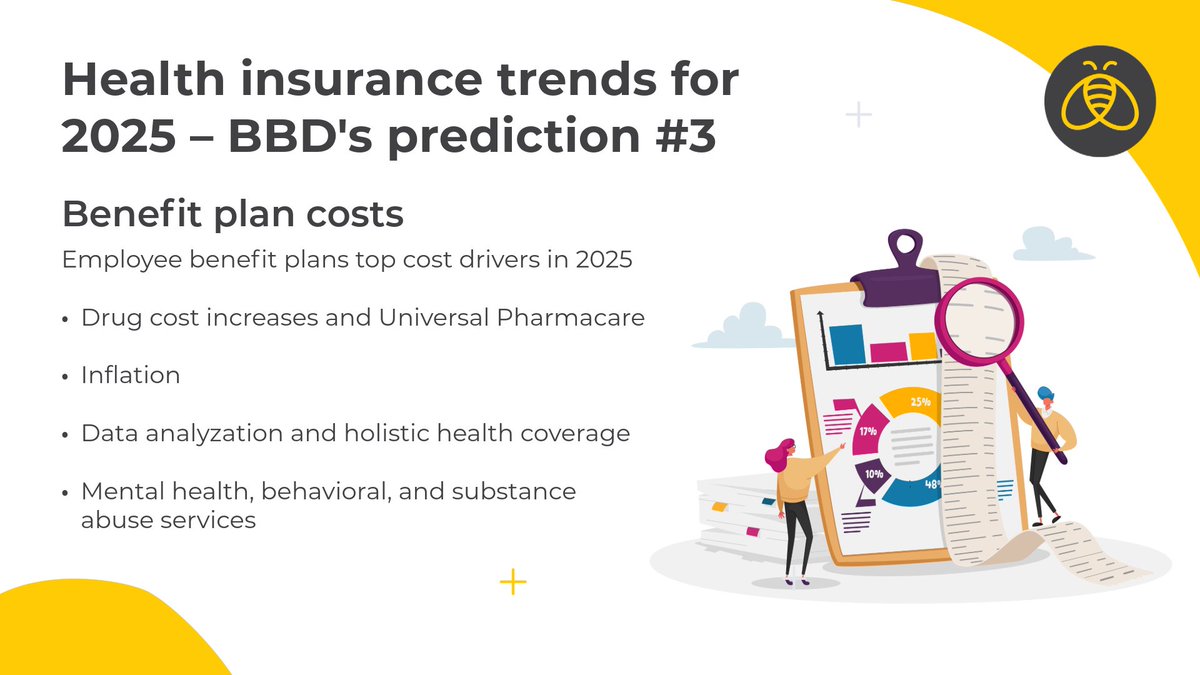 Health insurance trends for 2025 – BBD's prediction #3

Benefit plan costs

Employee benefit plans top cost drivers in 2025

• Drug cost increases and Universal Pharmacare

• Inflation

• Data analyzation and holistic health coverage

• Mental health, behavioral, and substance abuse services

25%

17%

10%

48%